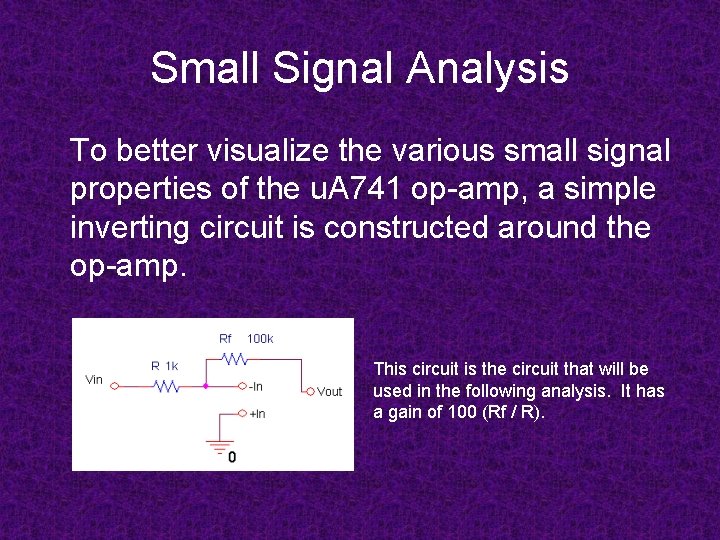 Small Signal Analysis

To better visualize the various small signal properties of the uA741 op-amp, a simple inverting circuit is constructed around the op-amp.

Rf 100k
R 1k
Vin
-In
Vout
+In
0

This circuit is the circuit that will be used in the following analysis. It has a gain of 100 (Rf / R).